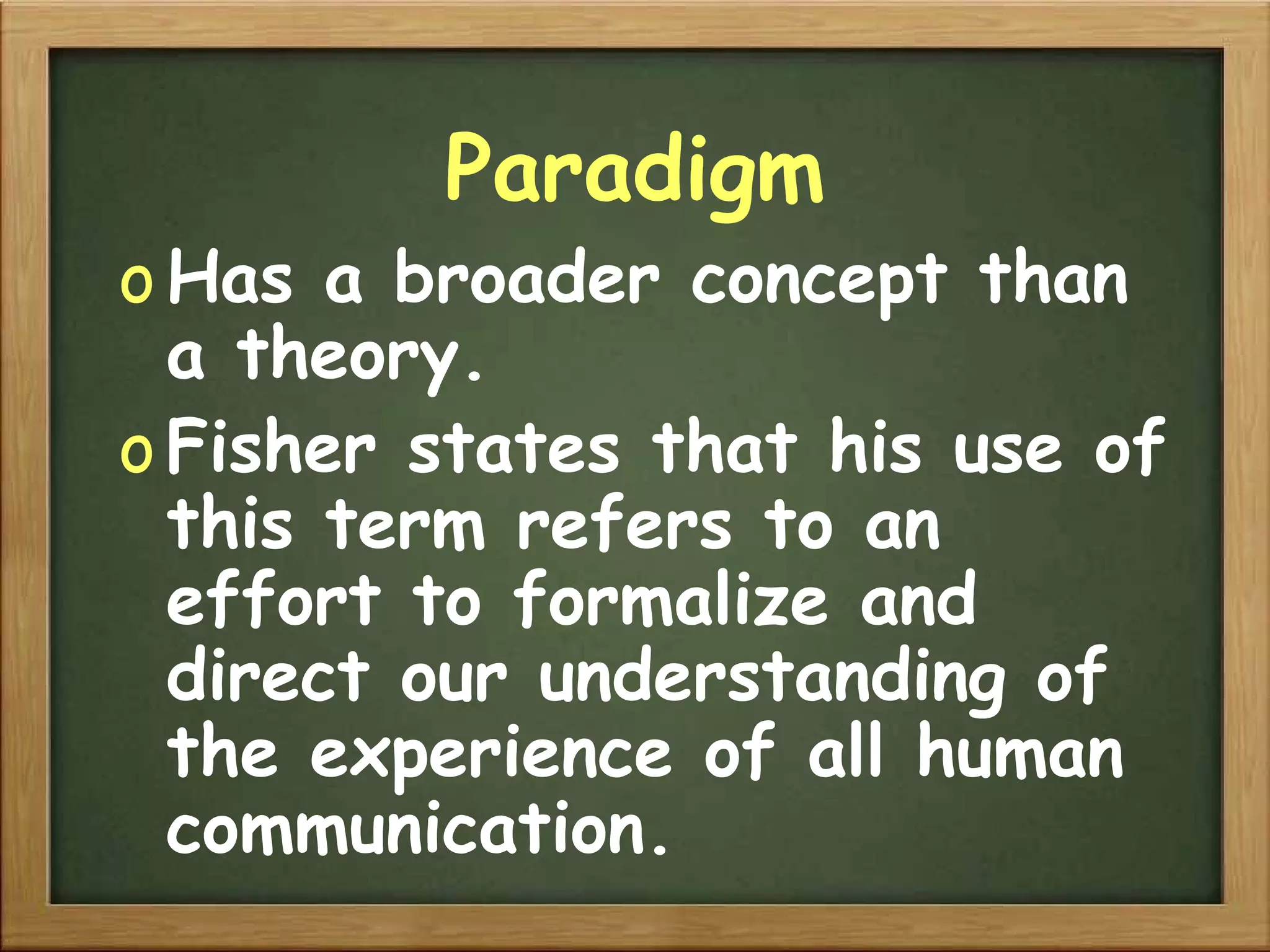 Paradigm

o Has a broader concept than a theory.

o Fisher states that his use of this term refers to an effort to formalize and direct our understanding of the experience of all human communication.